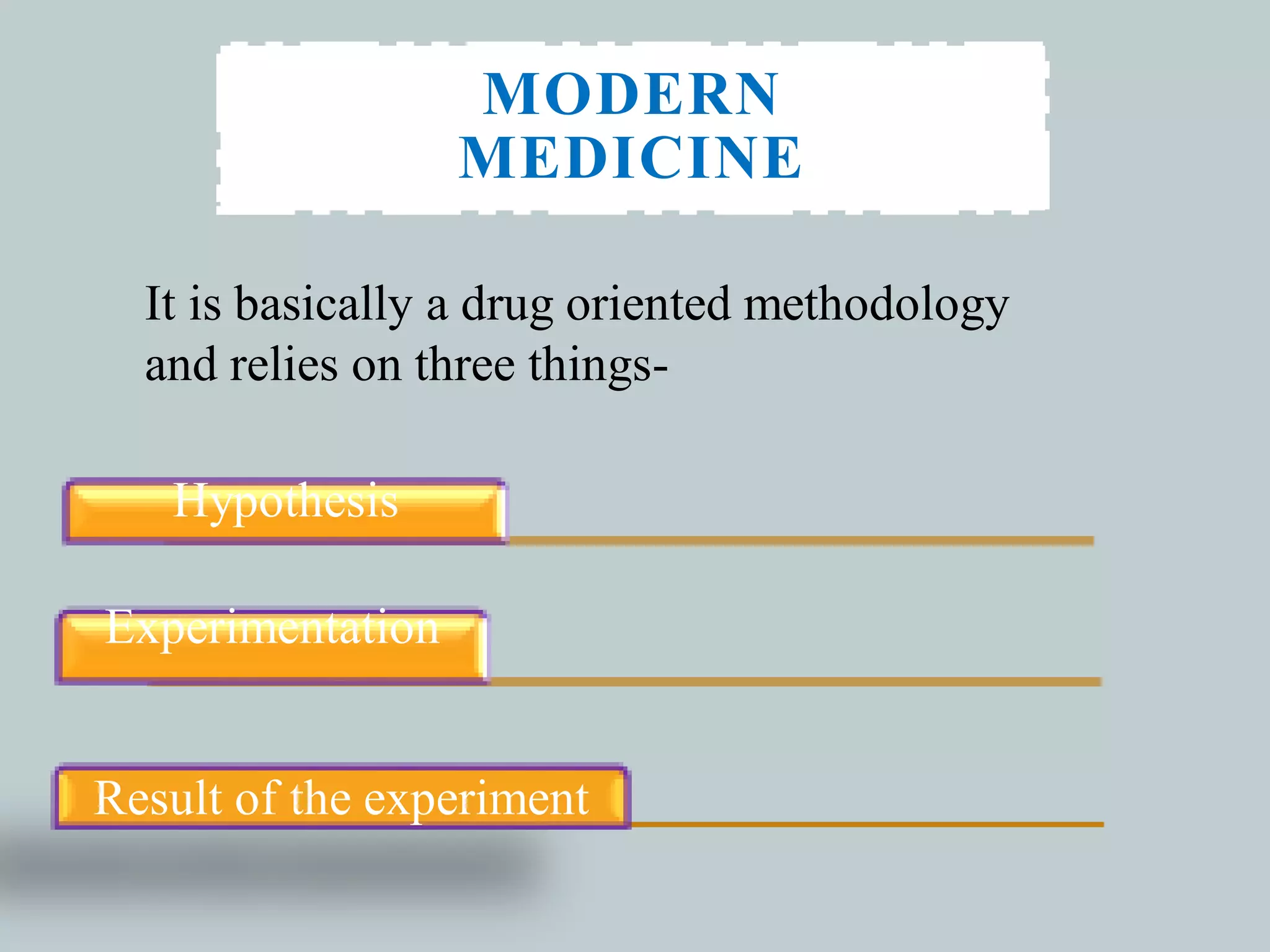 MODERN MEDICINE

It is basically a drug oriented methodology and relies on three things-

Hypothesis

Experimentation

Result of the experiment